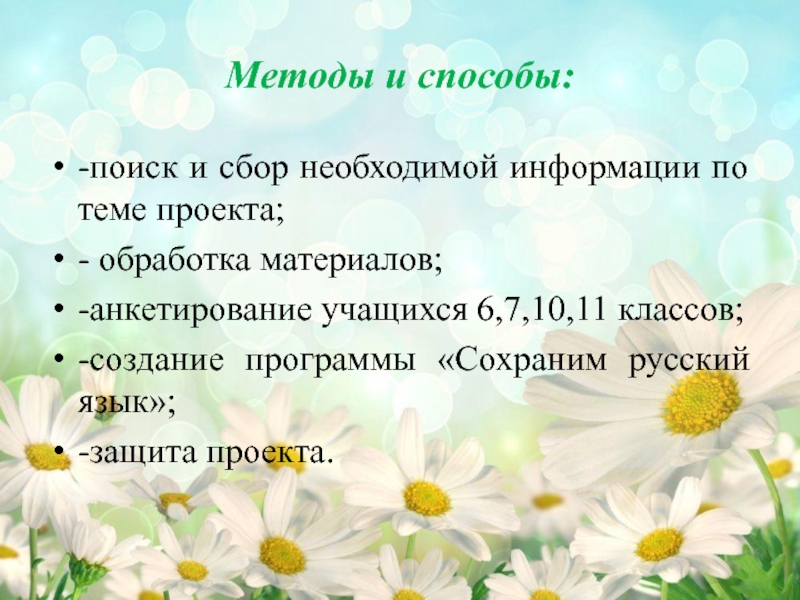 Методы и способы:

• -поиск и сбор необходимой информации по теме проекта;
• - обработка материалов;
• -анкетирование учащихся 6,7,10,11 классов;
• -создание программы «Сохраним русский язык»;
• -защита проекта.